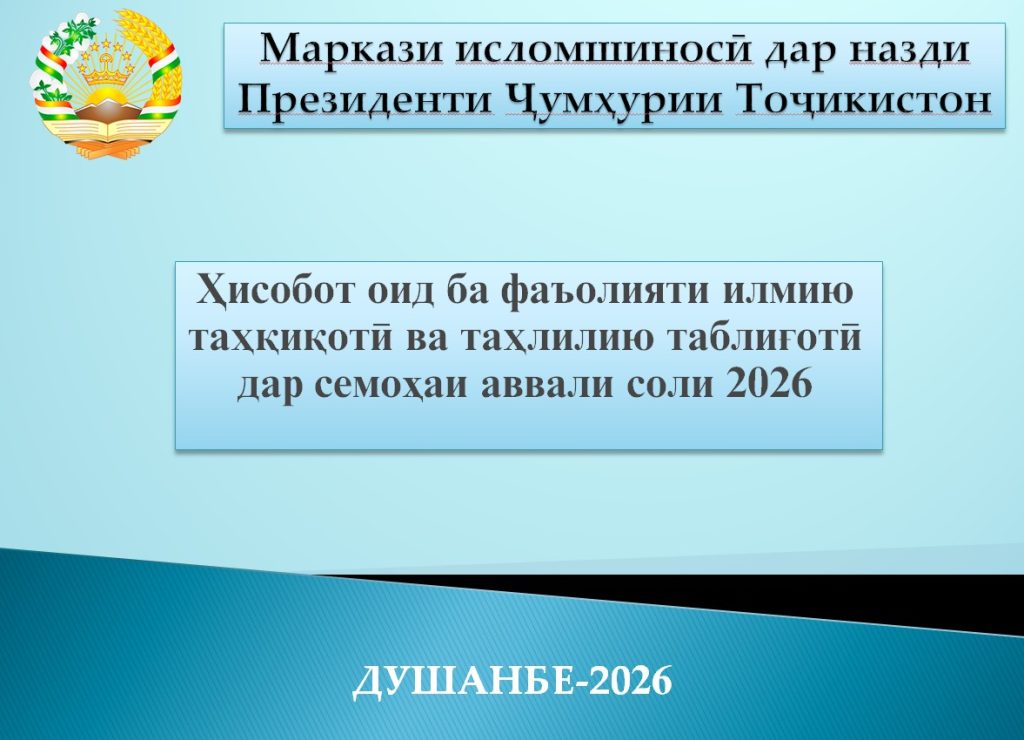 Маркази исломшиносӣ дар назди Президенти Ҷумҳурии Тоҷикистон

Ҳисобот оид ба фаъолияти илмию таҳқиқотӣ ва таҳлилию таблиғотӣ дар семоҳаи аввали соли 2026

ДУШАНБЕ-2026